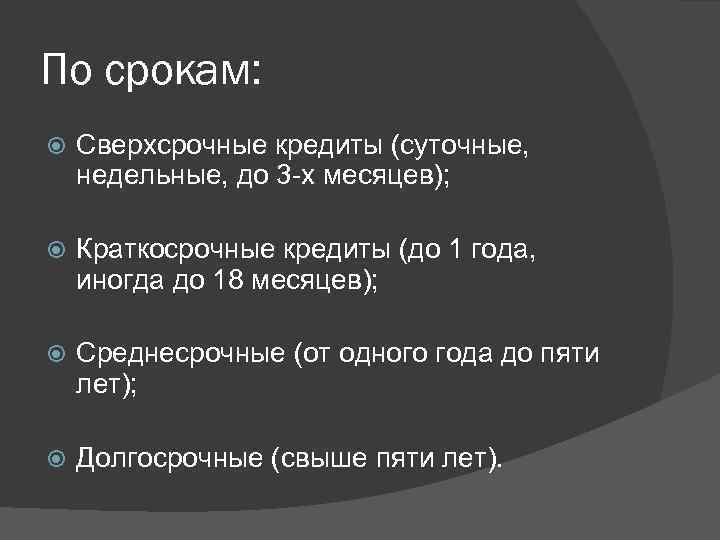 По срокам:

Сверхсрочные кредиты (суточные, недельные, до 3-х месяцев);

Краткосрочные кредиты (до 1 года, иногда до 18 месяцев);

Среднесрочные (от одного года до пяти лет);

Долгосрочные (свыше пяти лет).